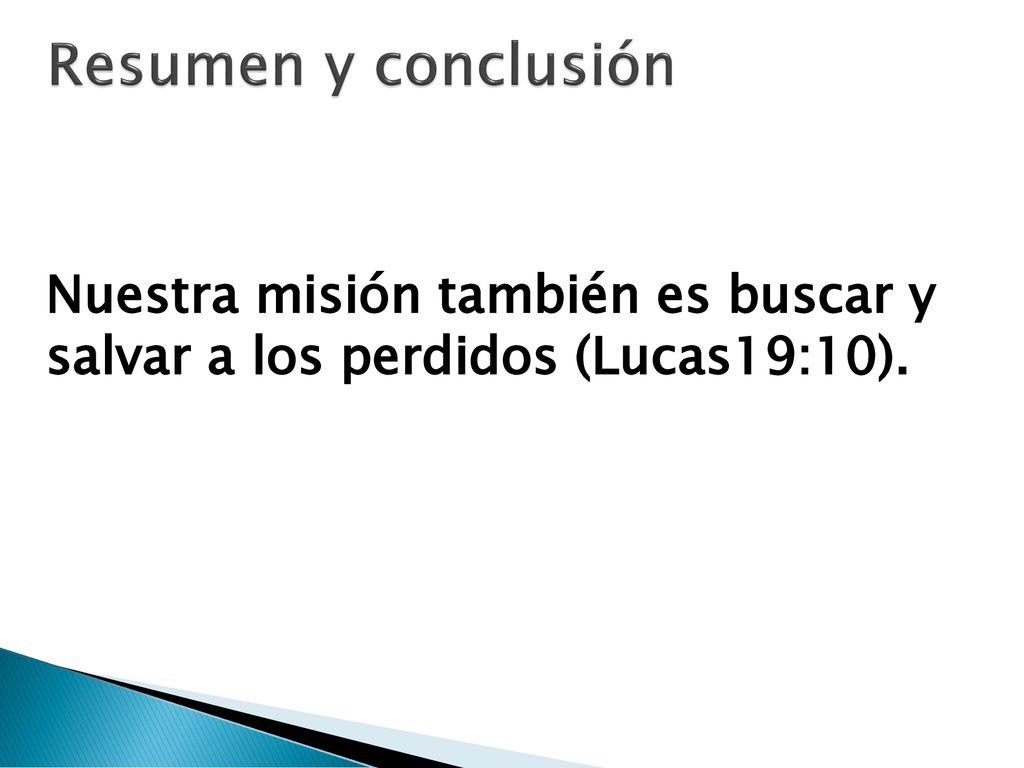 Resumen y conclusión

Nuestra misión también es buscar y salvar a los perdidos (Lucas19:10).